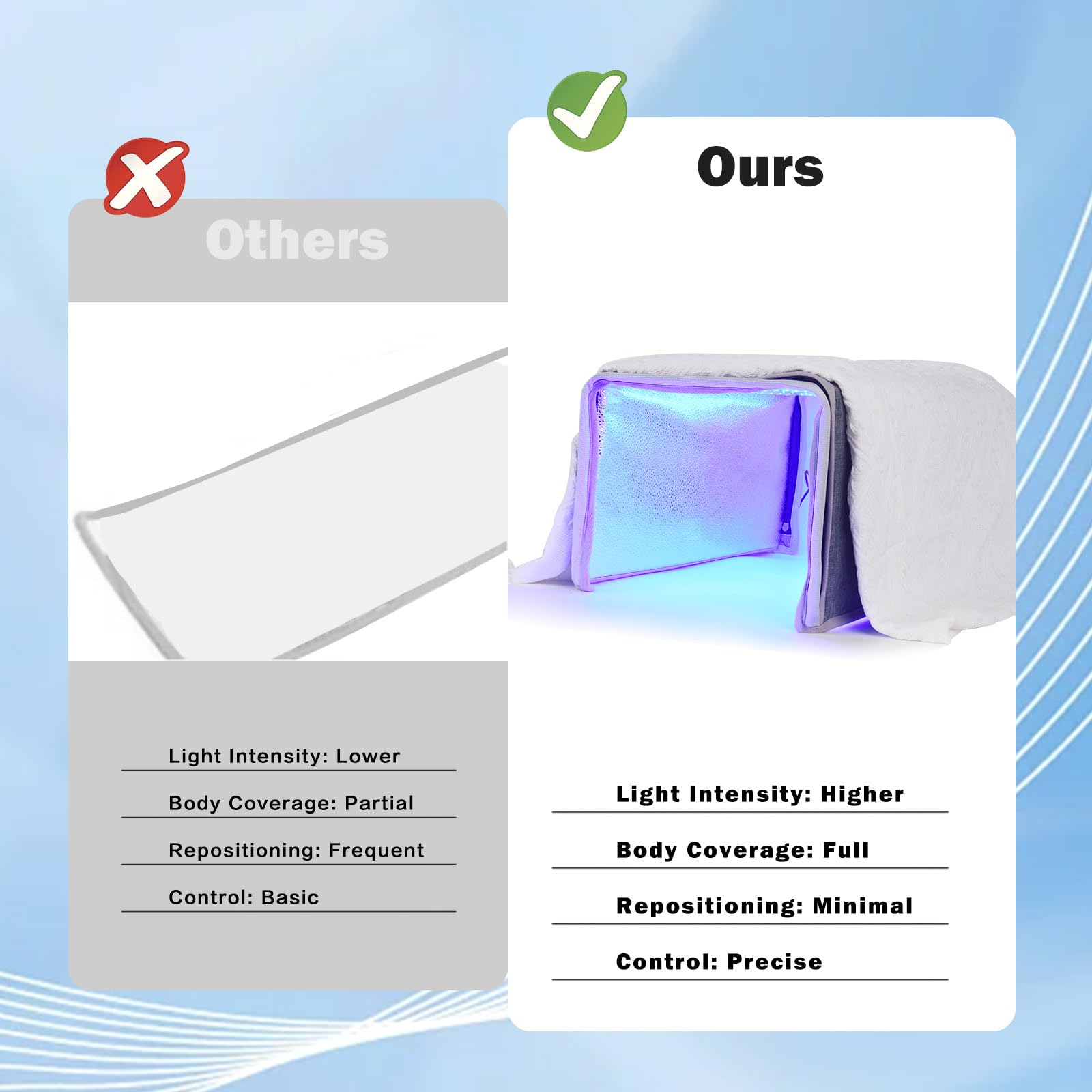 Others

Light Intensity: Lower

Body Coverage: Partial

Repositioning: Frequent

Control: Basic

Ours

Light Intensity: Higher

Body Coverage: Full

Repositioning: Minimal

Control: Precise